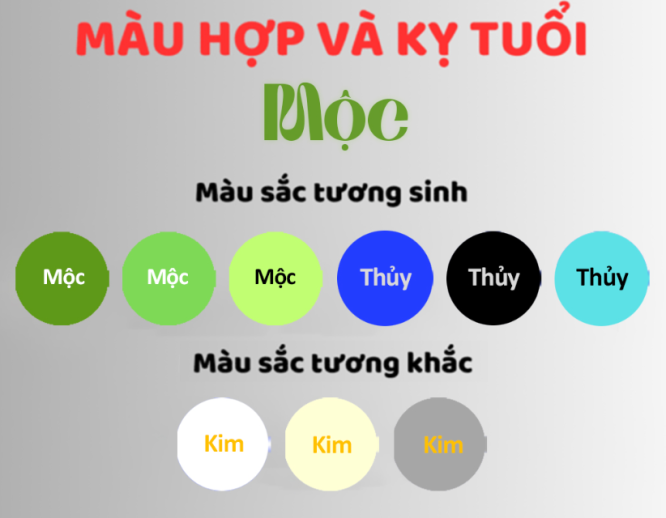 MÀU HỢP VÀ KỴ TUỔI

Mộc

Màu sắc tương sinh

Mộc Mộc Mộc Thủy Thủy Thủy

Màu sắc tương khắc

Kim Kim Kim